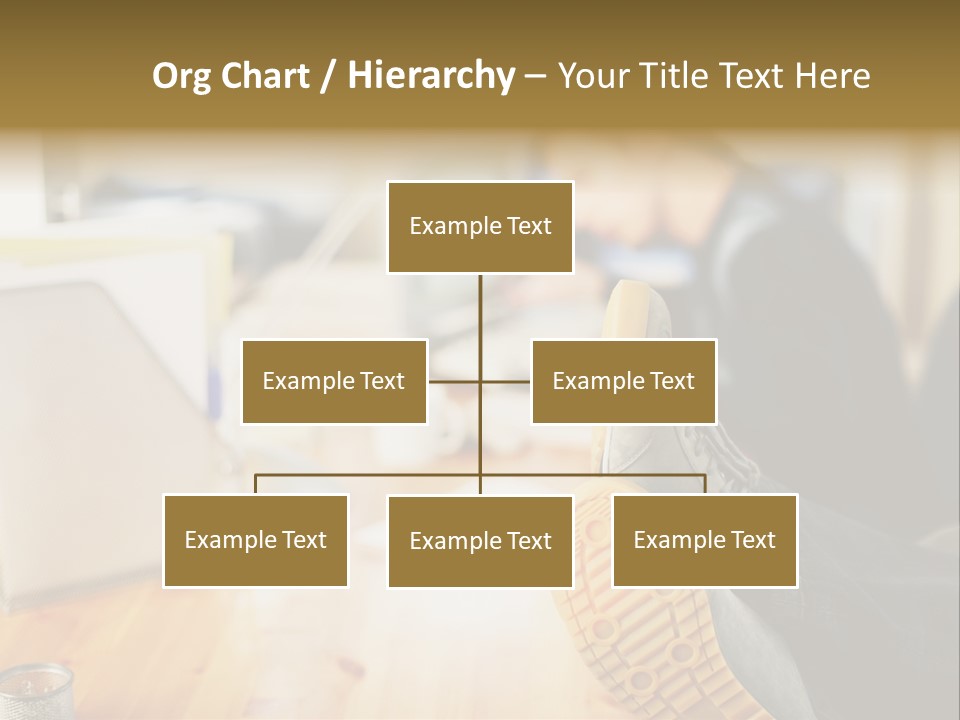 Org Chart / Hierarchy – Your Title Text Here

Example Text

Example Text

Example Text

Example Text

Example Text

Example Text